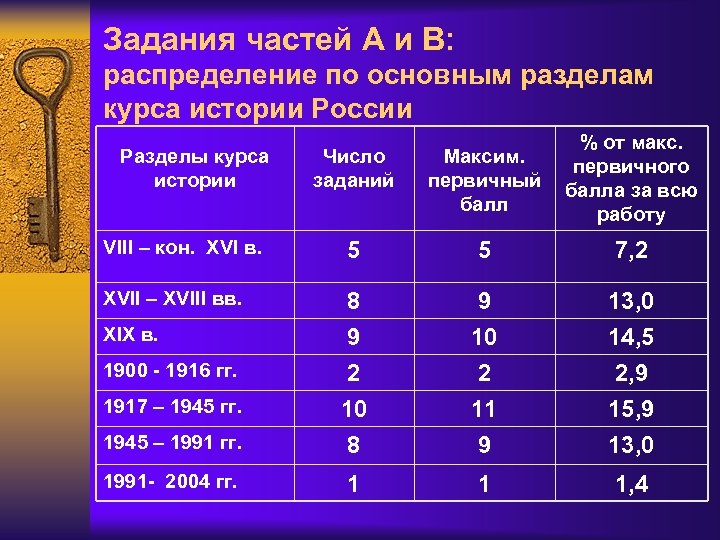 Задания частей А и В:
распределение по основным разделам курса истории России

| Разделы курса истории | Число заданий | Максим. первичный балл | % от макс. первичного балла за всю работу |
|---|---|---|---|
| VIII – кон. XVI в. | 5 | 5 | 7,2 |
| XVII – XVIII вв. | 8 | 9 | 13,0 |
| XIX в. | 9 | 10 | 14,5 |
| 1900 - 1916 гг. | 2 | 2 | 2,9 |
| 1917 – 1945 гг. | 10 | 11 | 15,9 |
| 1945 – 1991 гг. | 8 | 9 | 13,0 |
| 1991- 2004 гг. | 1 | 1 | 1,4 |